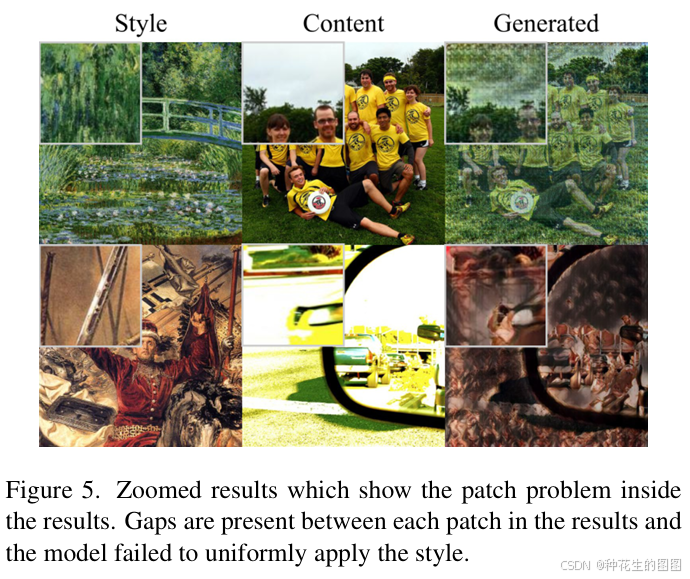 Style Content Generated

Figure 5. Zoomed results which show the patch problem inside the results. Gaps are present between each patch in the results and the model failed to uniformly apply the style.

CSDN @种花生的图图